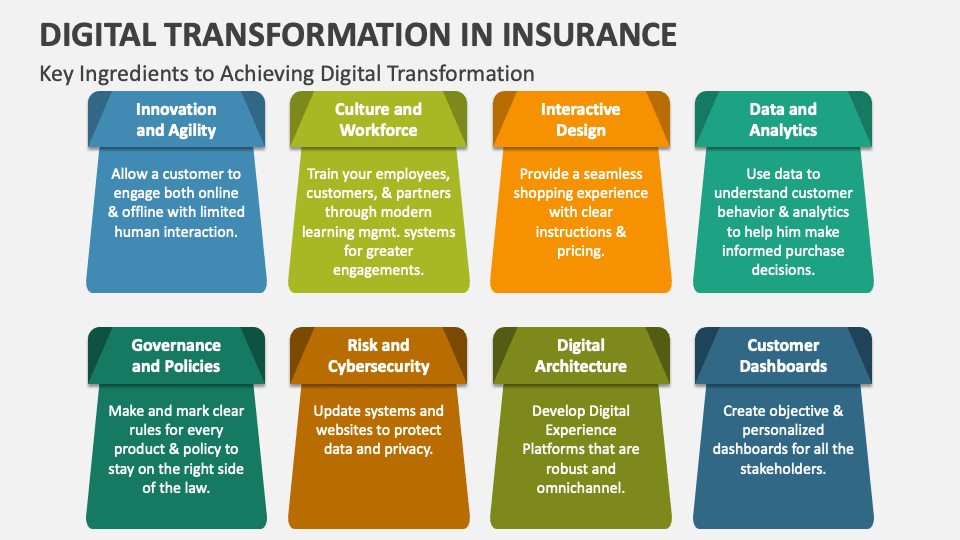 DIGITAL TRANSFORMATION IN INSURANCE

Key Ingredients to Achieving Digital Transformation

Innovation and Agility

Allow a customer to engage both online & offline with limited human interaction.

Culture and Workforce

Train your employees, customers, & partners through modern learning mgmt. systems for greater engagements.

Interactive Design

Provide a seamless shopping experience with clear instructions & pricing.

Data and Analytics

Use data to understand customer behavior & analytics to help him make informed purchase decisions.

Governance and Policies

Make and mark clear rules for every product & policy to stay on the right side of the law.

Risk and Cybersecurity

Update systems and websites to protect data and privacy.

Digital Architecture

Develop Digital Experience Platforms that are robust and omnichannel.

Customer Dashboards

Create objective & personalized dashboards for all the stakeholders.